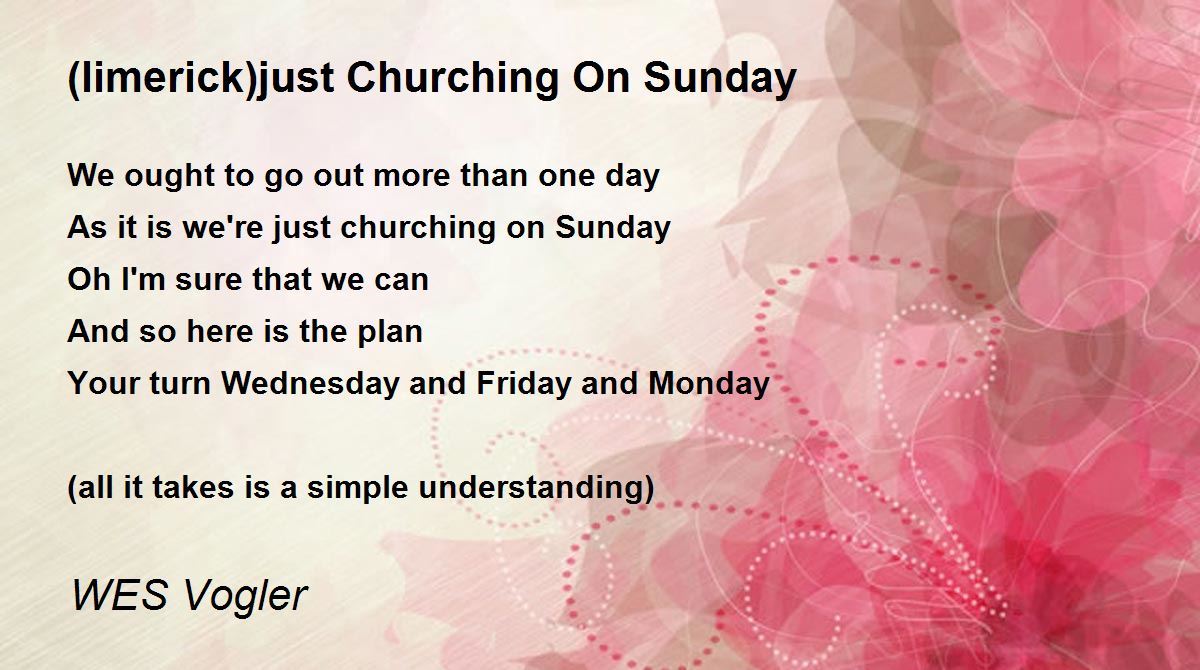 (limerick)just Churching On Sunday

We ought to go out more than one day
As it is we're just churching on Sunday
Oh I'm sure that we can
And so here is the plan
Your turn Wednesday and Friday and Monday

(all it takes is a simple understanding)

WES Vogler